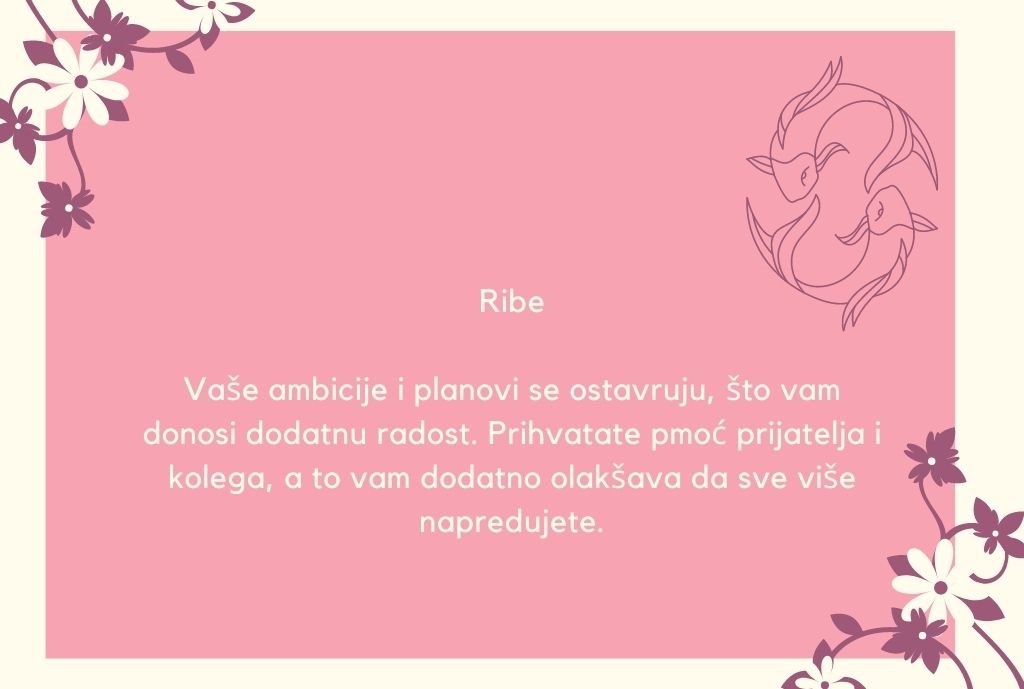 Ribe

Vaše ambicije i planovi se ostavruju, što vam donosi dodatnu radost. Prihvatate pmoć prijatelja i kolega, a to vam dodatno olakšava da sve više napredujete.